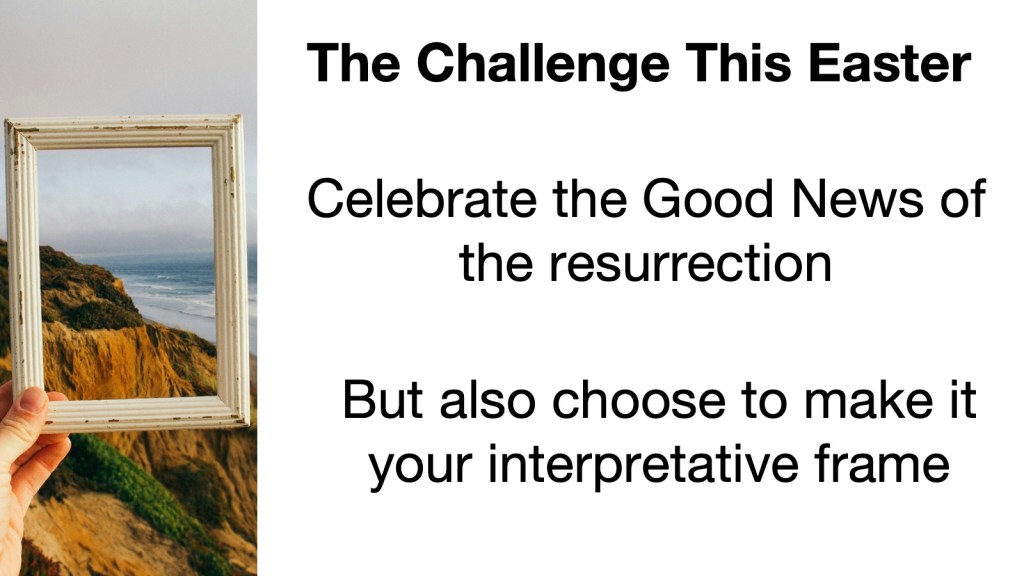 The Challenge This Easter

Celebrate the Good News of the resurrection

But also choose to make it your interpretative frame